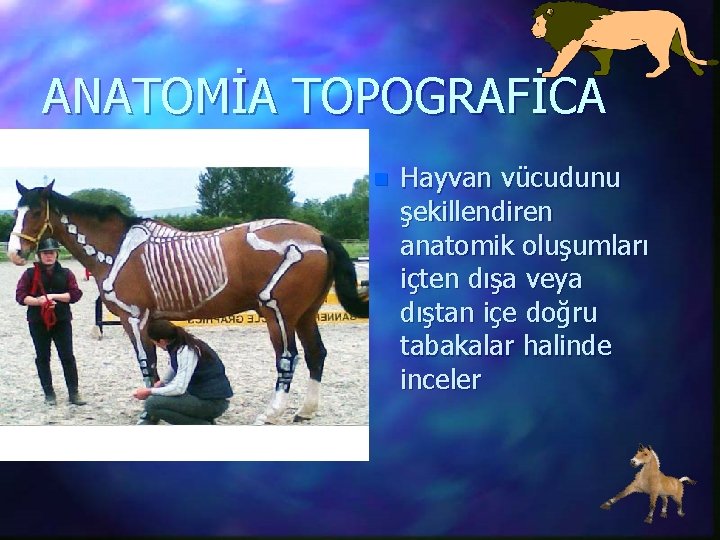 ANATOMİA TOPOGRAFİCA

Hayvan vücudunu şekillendiren anatomik oluşumları içten dışa veya dıştan içe doğru tabakalar halinde inceler